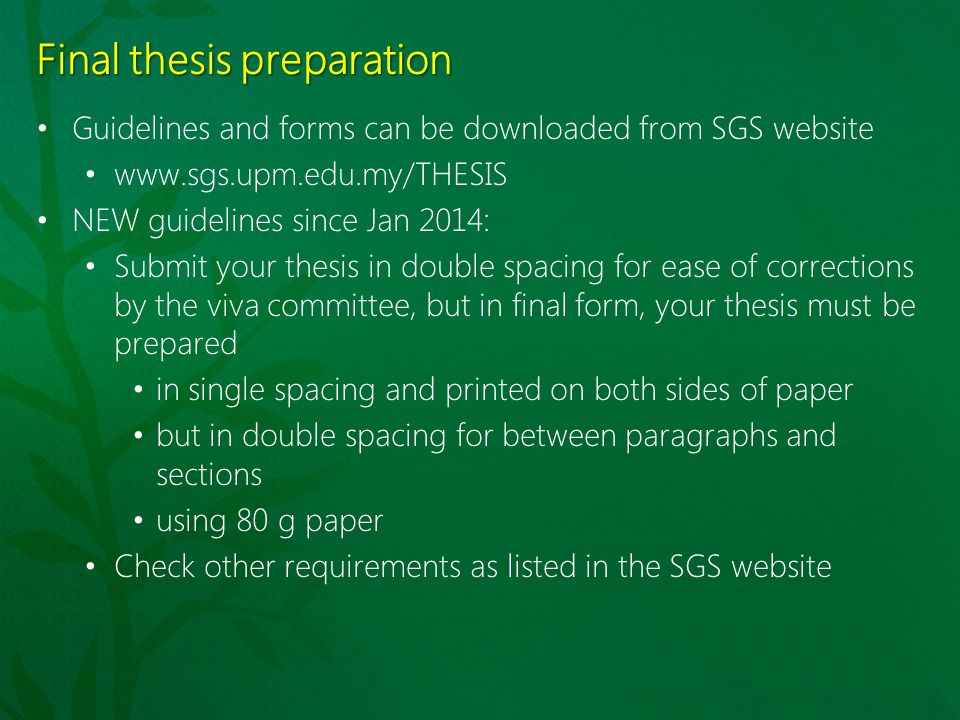 Final thesis preparation

• Guidelines and forms can be downloaded from SGS website
  • www.sgs.upm.edu.my/THESIS
• NEW guidelines since Jan 2014:
  • Submit your thesis in double spacing for ease of corrections by the viva committee, but in final form, your thesis must be prepared
    • in single spacing and printed on both sides of paper
    • but in double spacing for between paragraphs and sections
    • using 80 g paper
  • Check other requirements as listed in the SGS website